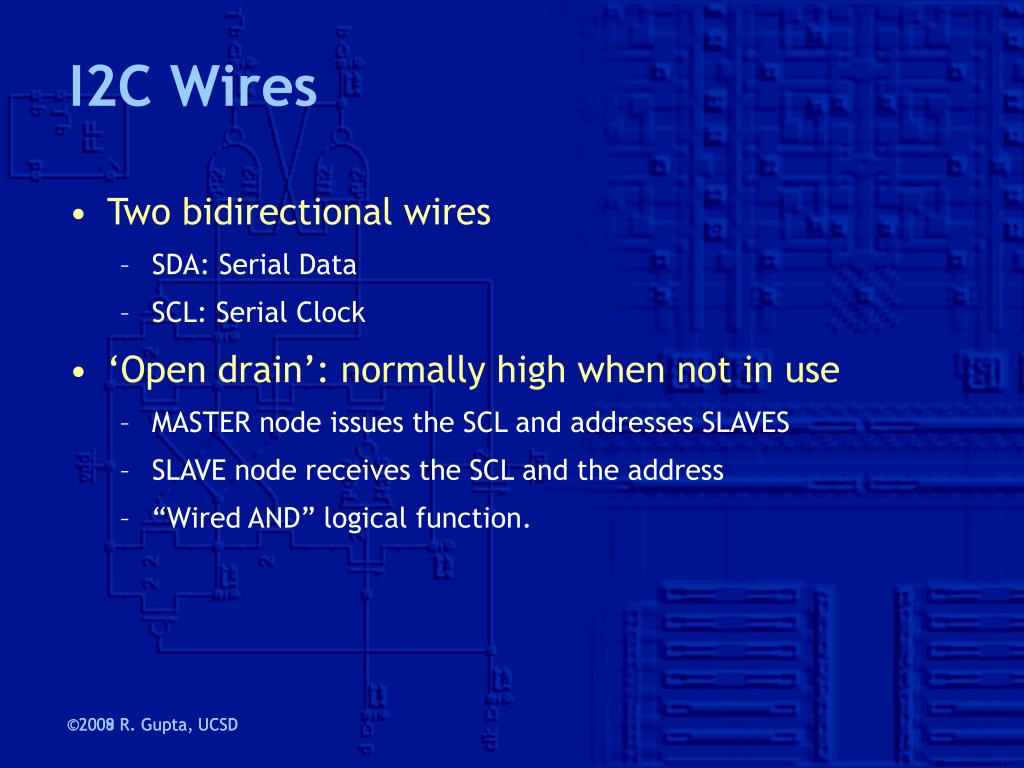 I2C Wires

• Two bidirectional wires
– SDA: Serial Data
– SCL: Serial Clock

• ‘Open drain’: normally high when not in use
– MASTER node issues the SCL and addresses SLAVES
– SLAVE node receives the SCL and the address
– “Wired AND” logical function.

©2009 R. Gupta, UCSD